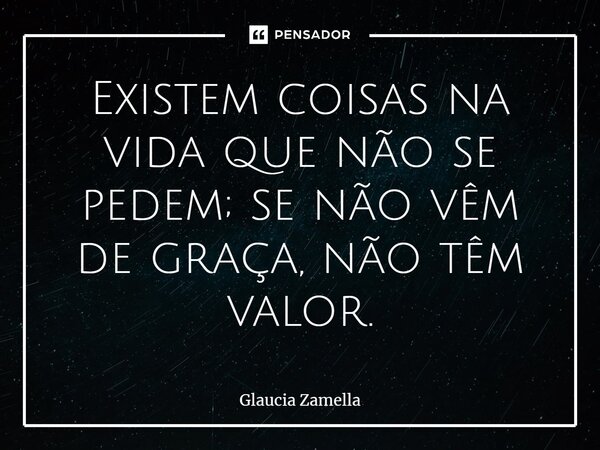 PENSADOR

Existem coisas na vida que não se pedem; se não vêm de graça, não têm valor.

Glaucia Zamella